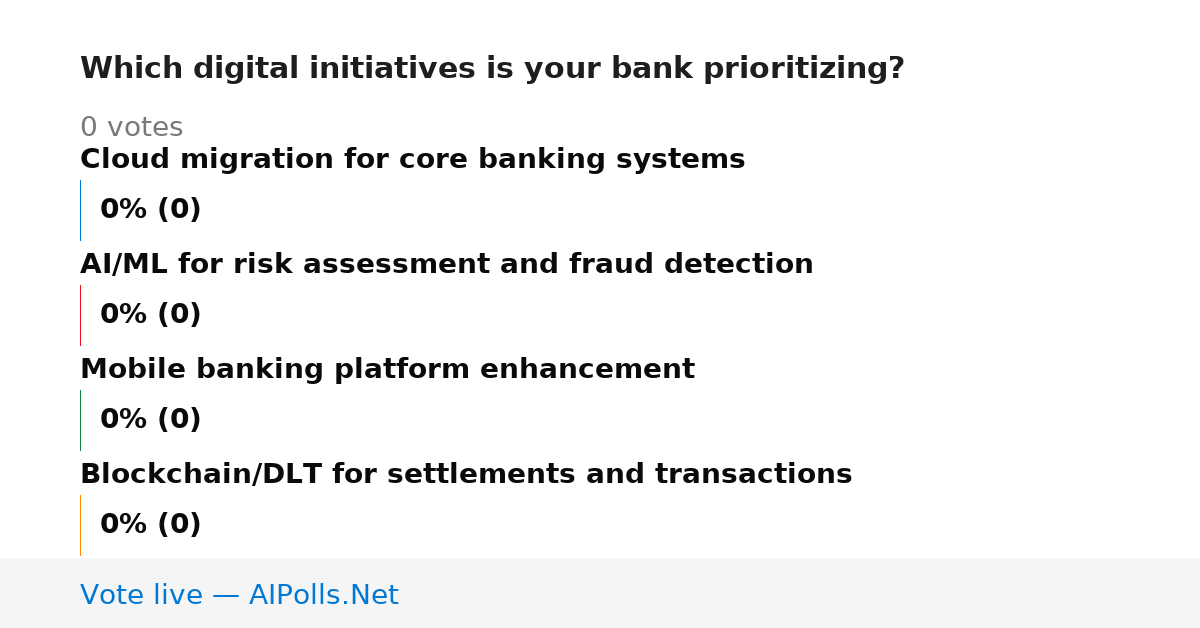 Which digital initiatives is your bank prioritizing?

0 votes

Cloud migration for core banking systems

0% (0)

AI/ML for risk assessment and fraud detection

0% (0)

Mobile banking platform enhancement

0% (0)

Blockchain/DLT for settlements and transactions

0% (0)

Vote live — AIPolls.Net